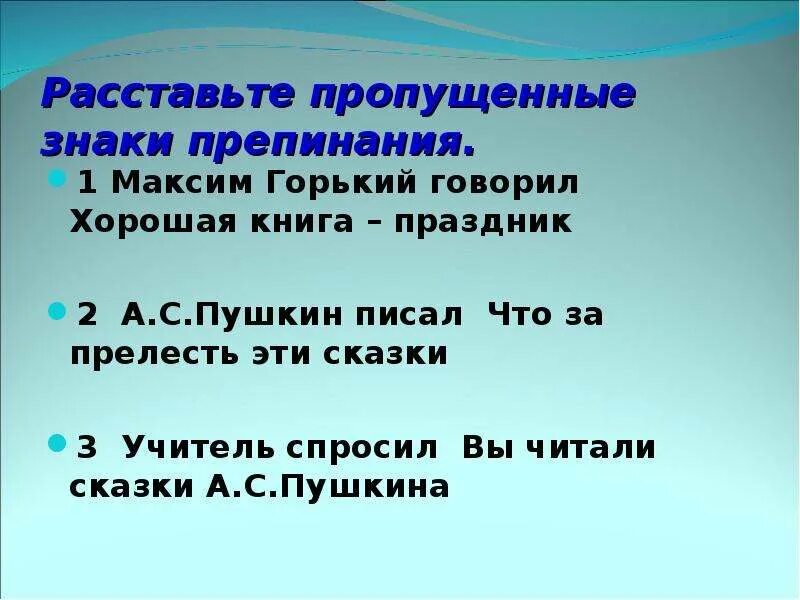 Расставьте пропущенные знаки препинания.

1 Максим Горький говорил Хорошая книга – праздник

2 А.С.Пушкин писал Что за прелесть эти сказки

3 Учитель спросил Вы читали сказки А.С.Пушкина